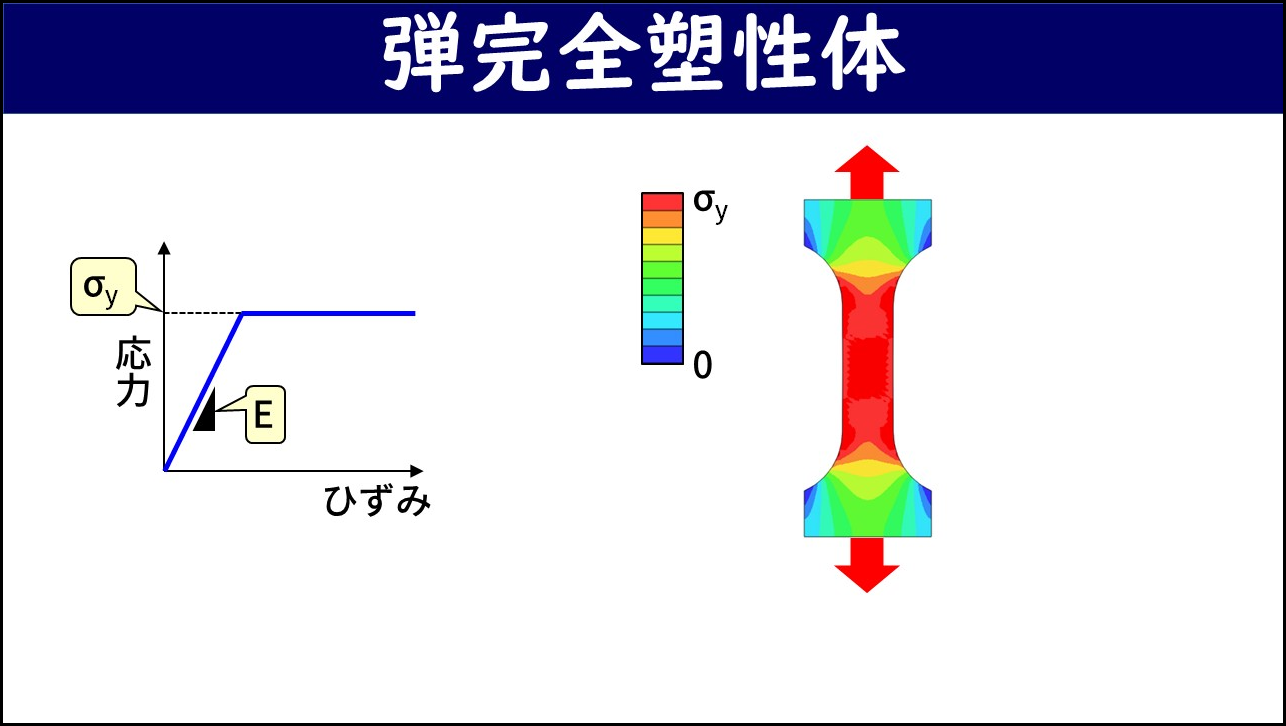 弾完全塑性体

$\sigma_y$

応力

E

ひずみ

$\sigma_y$

0